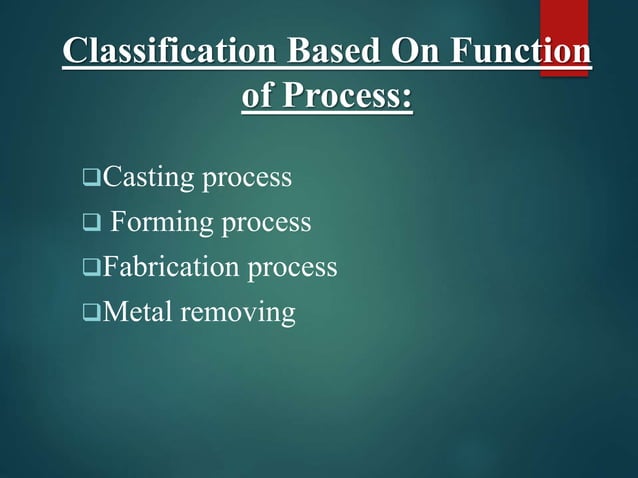 Classification Based On Function of Process:

❑Casting process
❑ Forming process
❑Fabrication process
❑Metal removing